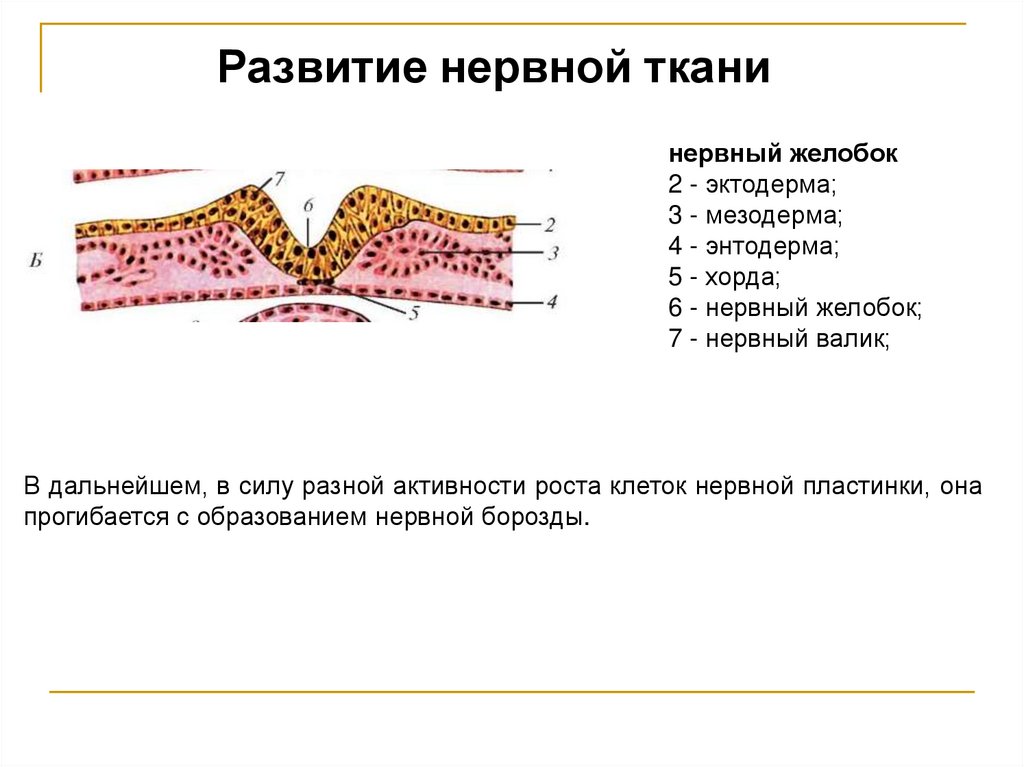 Развитие нервной ткани

Б

7

6

2

3

4

5

нервный желобок
2 - эктодерма;
3 - мезодерма;
4 - энтодерма;
5 - хорда;
6 - нервный желобок;
7 - нервный валик;

В дальнейшем, в силу разной активности роста клеток нервной пластинки, она прогибается с образованием нервной борозды.